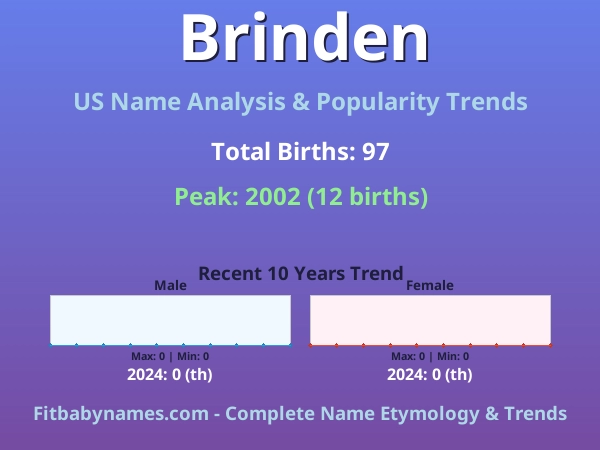 Brinden

US Name Analysis & Popularity Trends

Total Births: 97

Peak: 2002 (12 births)

Recent 10 Years Trend

Male

Max: 0 | Min: 0

2024: 0 (th)

Female

Max: 0 | Min: 0

2024: 0 (th)

Fitbabynames.com - Complete Name Etymology & Trends